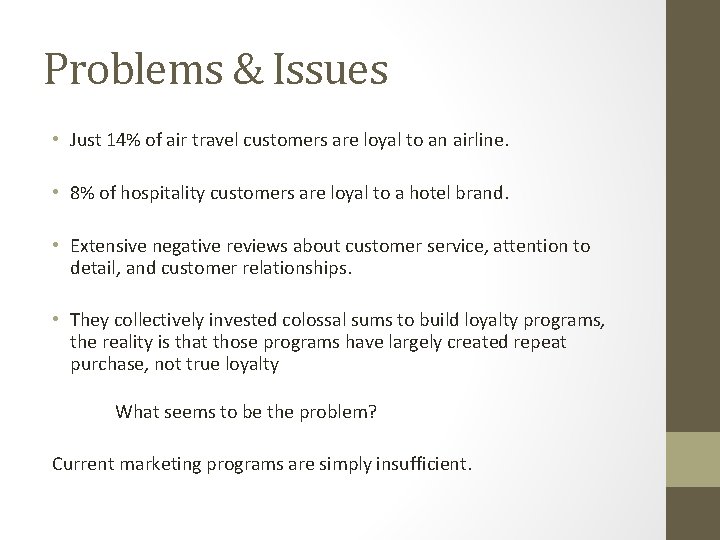 Problems & Issues

• Just 14% of air travel customers are loyal to an airline.

• 8% of hospitality customers are loyal to a hotel brand.

• Extensive negative reviews about customer service, attention to detail, and customer relationships.

• They collectively invested colossal sums to build loyalty programs, the reality is that those programs have largely created repeat purchase, not true loyalty

What seems to be the problem?

Current marketing programs are simply insufficient.